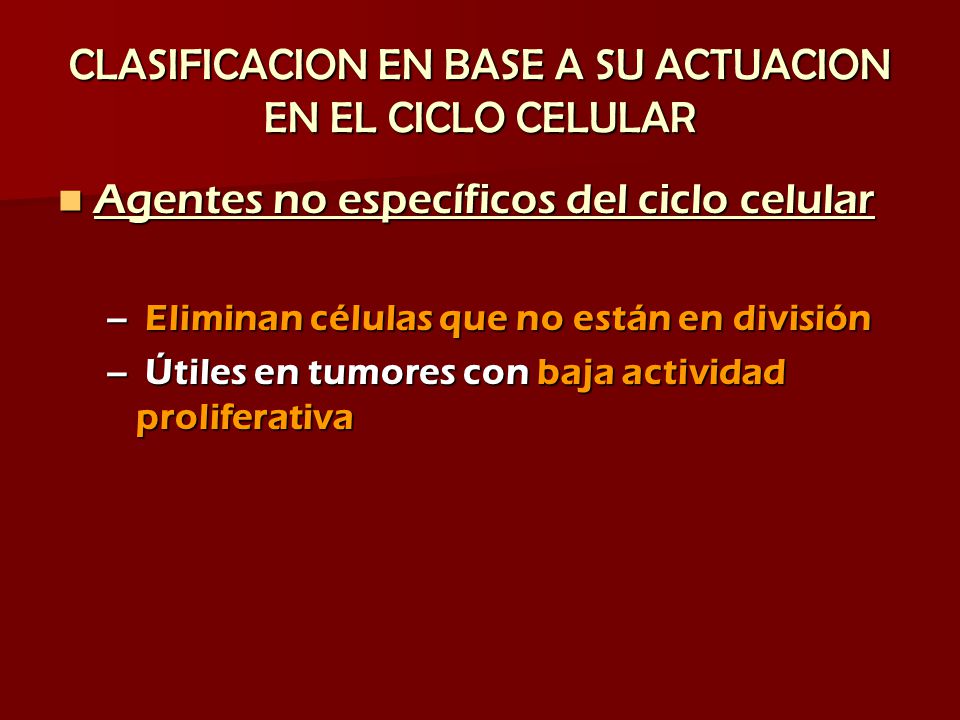 CLASIFICACION EN BASE A SU ACTUACION EN EL CICLO CELULAR

Agentes no específicos del ciclo celular

– Eliminan células que no están en división

– Útiles en tumores con baja actividad proliferativa